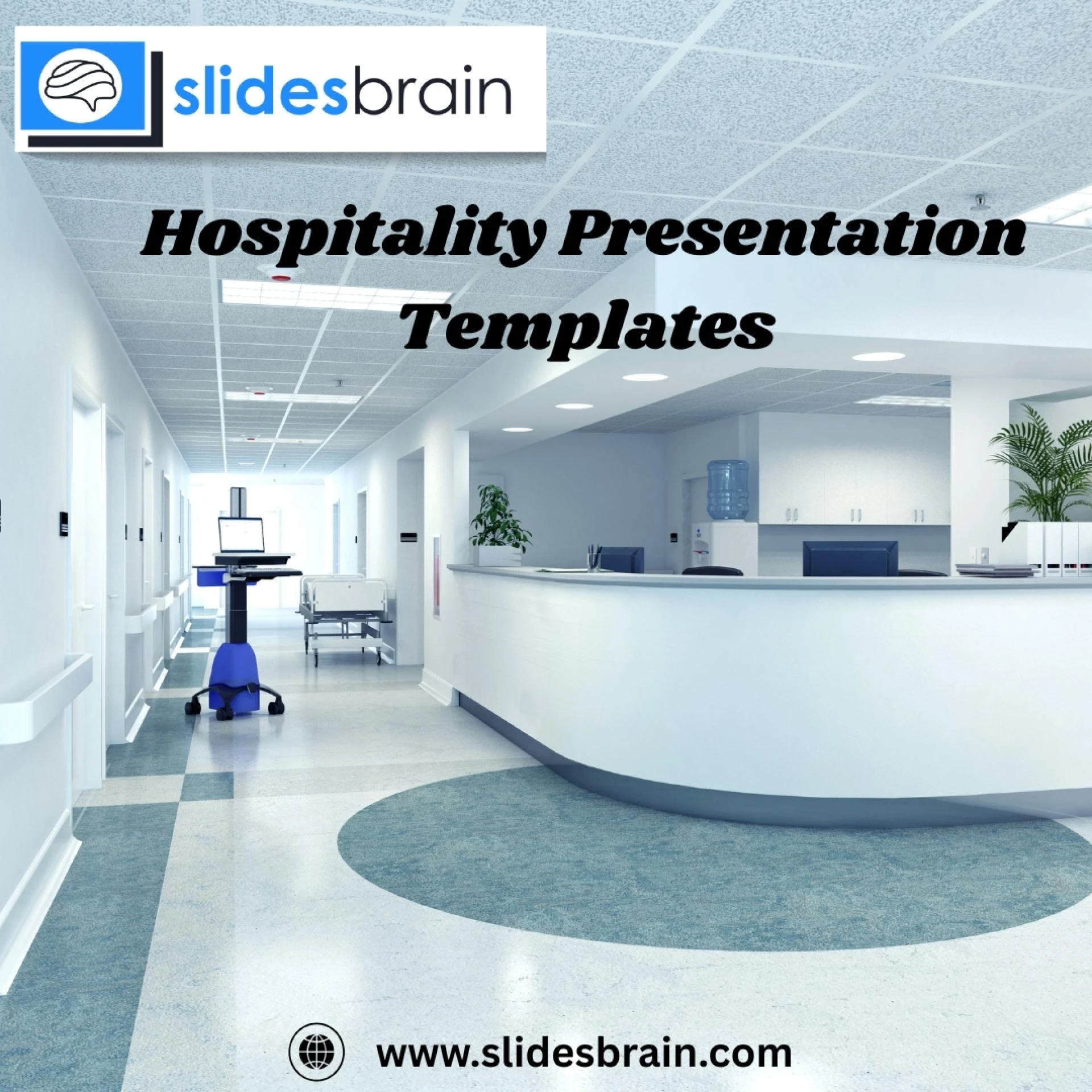 slidesbrain

Hospitality Presentation Templates

www.slidesbrain.com